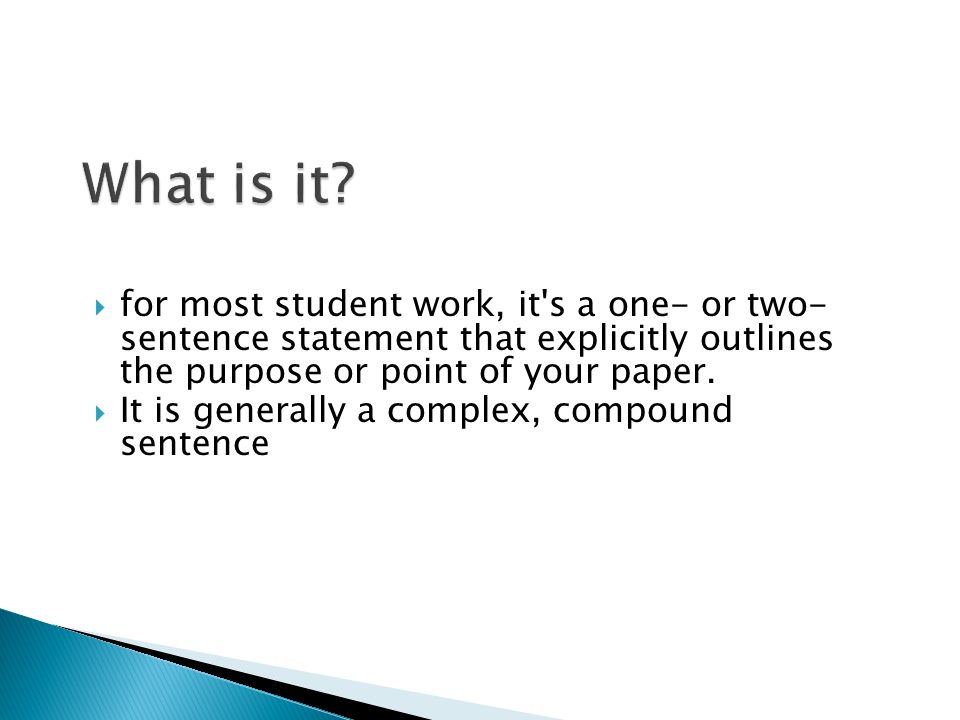 What is it?

for most student work, it's a one- or two-sentence statement that explicitly outlines the purpose or point of your paper.

It is generally a complex, compound sentence